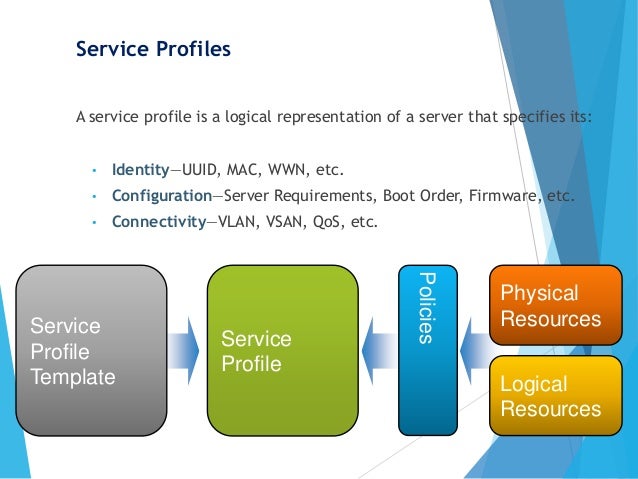 Service Profiles

A service profile is a logical representation of a server that specifies its:

• Identity—UUID, MAC, WWN, etc.
• Configuration—Server Requirements, Boot Order, Firmware, etc.
• Connectivity—VLAN, VSAN, QoS, etc.

Service Profile Template

Service Profile

Policies

Physical Resources

Logical Resources